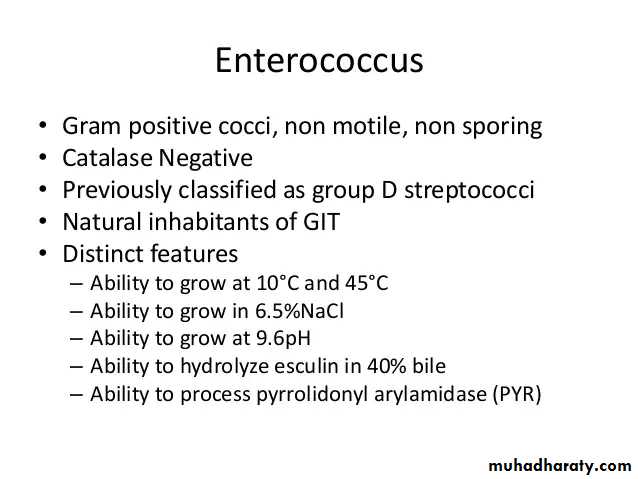 Enterococcus

• Gram positive cocci, non motile, non sporing
• Catalase Negative
• Previously classified as group D streptococci
• Natural inhabitants of GIT
• Distinct features
– Ability to grow at 10°C and 45°C
– Ability to grow in 6.5%NaCl
– Ability to grow at 9.6pH
– Ability to hydrolyze esculin in 40% bile
– Ability to process pyrrolidonyl arylamidase (PYR)

muhadharaty.com